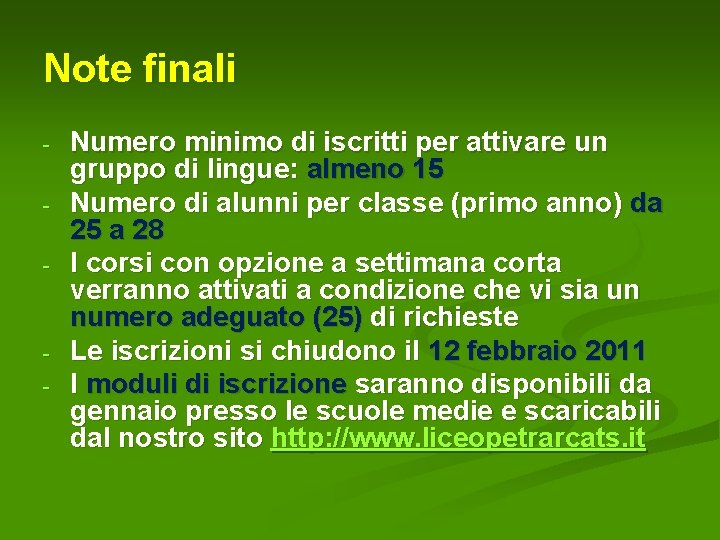 Note finali

- Numero minimo di iscritti per attivare un gruppo di lingue: almeno 15
- Numero di alunni per classe (primo anno) da 25 a 28
- I corsi con opzione a settimana corta verranno attivati a condizione che vi sia un numero adeguato (25) di richieste
- Le iscrizioni si chiudono il 12 febbraio 2011
- I moduli di iscrizione saranno disponibili da gennaio presso le scuole medie e scaricabili dal nostro sito http://www.liceopetrarcats.it